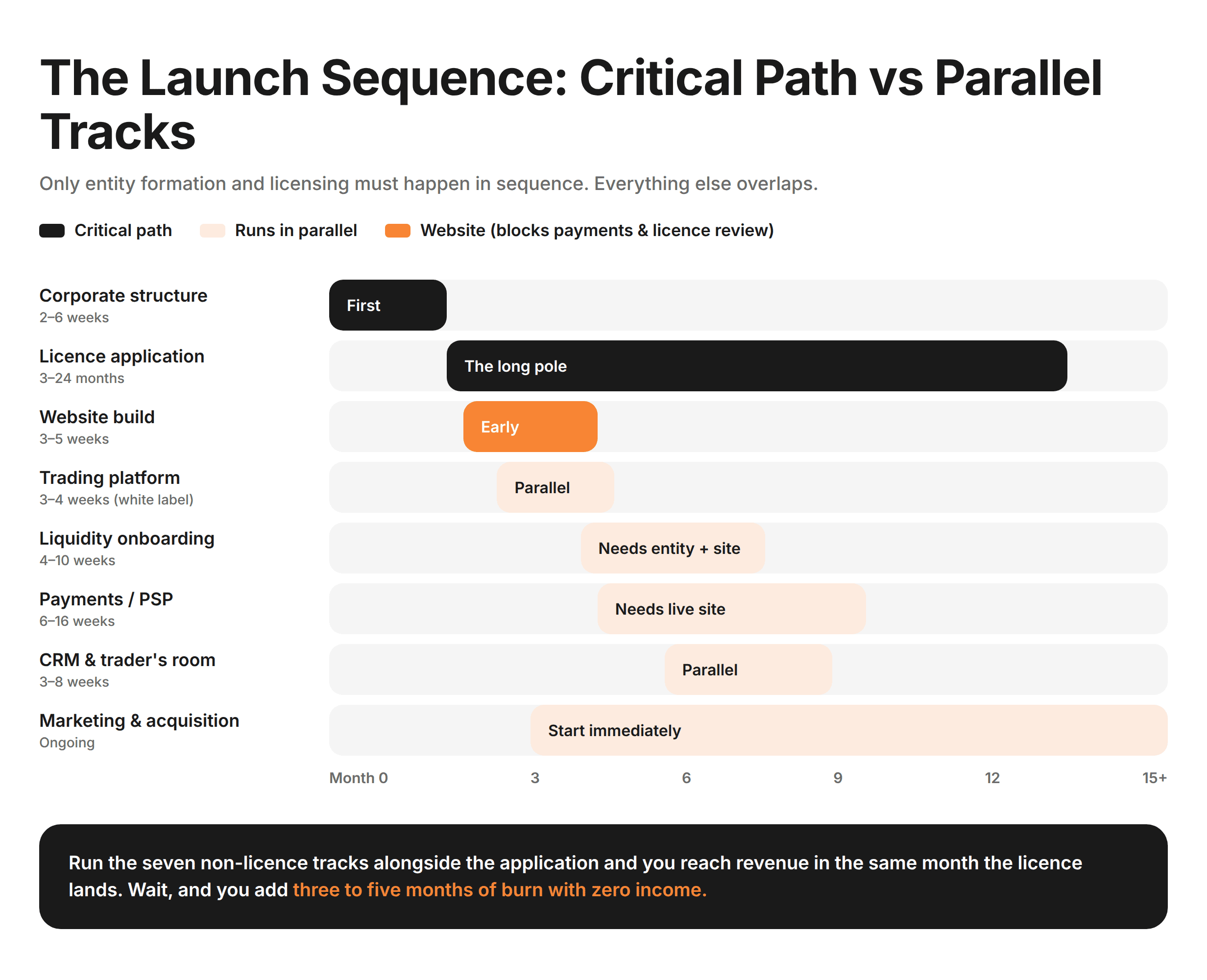 The Launch Sequence: Critical Path vs Parallel Tracks

Only entity formation and licensing must happen in sequence. Everything else overlaps.

Critical path   Runs in parallel   Website (blocks payments & licence review)

Corporate structure
2–6 weeks
First

Licence application
3–24 months
The long pole

Website build
3–5 weeks
Early

Trading platform
3–4 weeks (white label)
Parallel

Liquidity onboarding
4–10 weeks
Needs entity + site

Payments / PSP
6–16 weeks
Needs live site

CRM & trader's room
3–8 weeks
Parallel

Marketing & acquisition
Ongoing
Start immediately

Month 0   3   6   9   12   15+

Run the seven non-licence tracks alongside the application and you reach revenue in the same month the licence lands. Wait, and you add three to five months of burn with zero income.